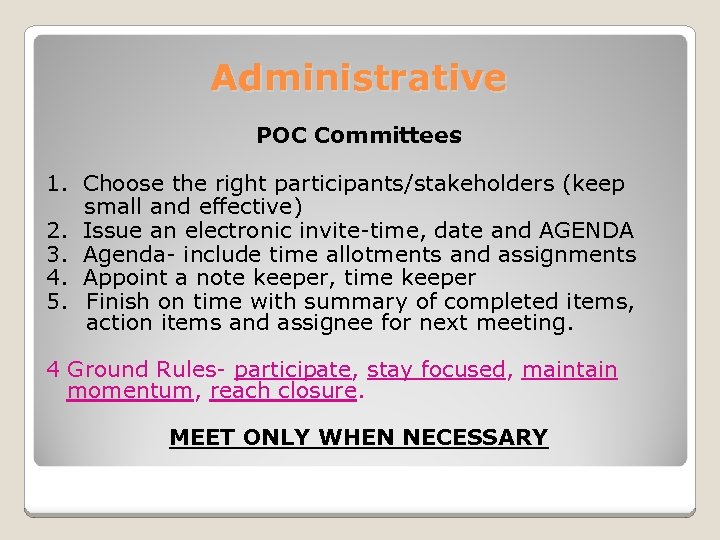 Administrative

POC Committees

1. Choose the right participants/stakeholders (keep small and effective)
2. Issue an electronic invite-time, date and AGENDA
3. Agenda- include time allotments and assignments
4. Appoint a note keeper, time keeper
5. Finish on time with summary of completed items, action items and assignee for next meeting.

4 Ground Rules- participate, stay focused, maintain momentum, reach closure.

MEET ONLY WHEN NECESSARY